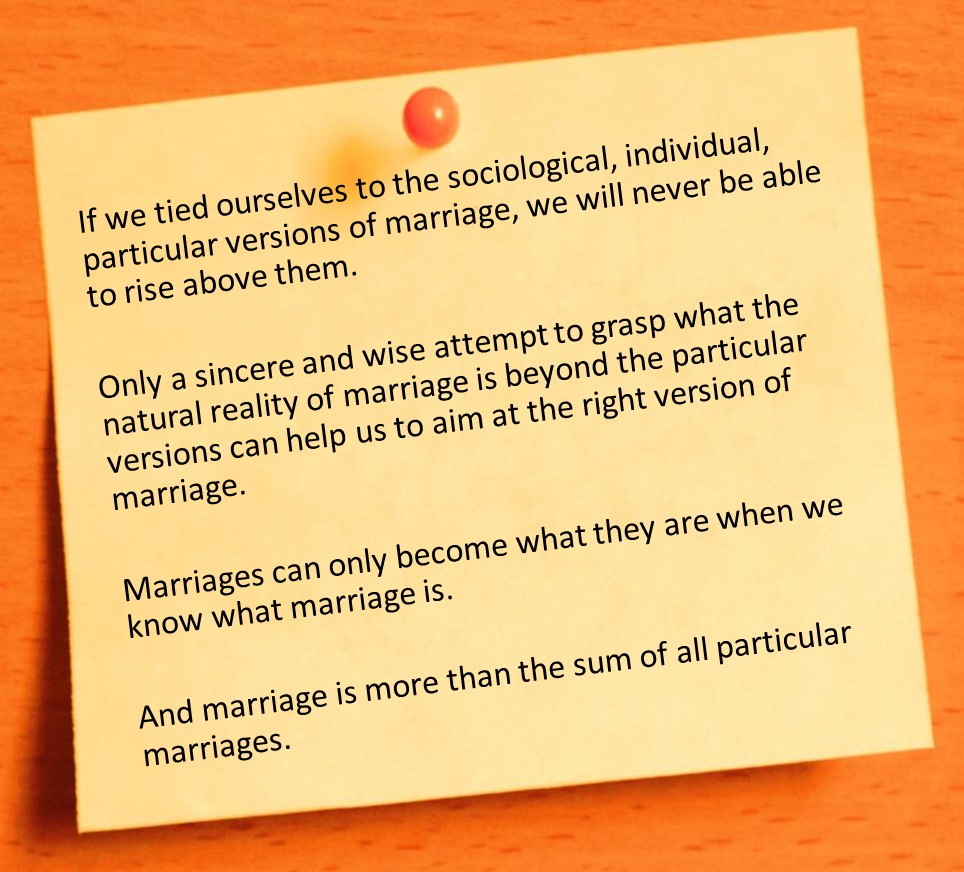 If we tied ourselves to the sociological, individual, particular versions of marriage, we will never be able to rise above them.

Only a sincere and wise attempt to grasp what the natural reality of marriage is beyond the particular versions can help us to aim at the right version of marriage.

Marriages can only become what they are when we know what marriage is.

And marriage is more than the sum of all particular marriages.